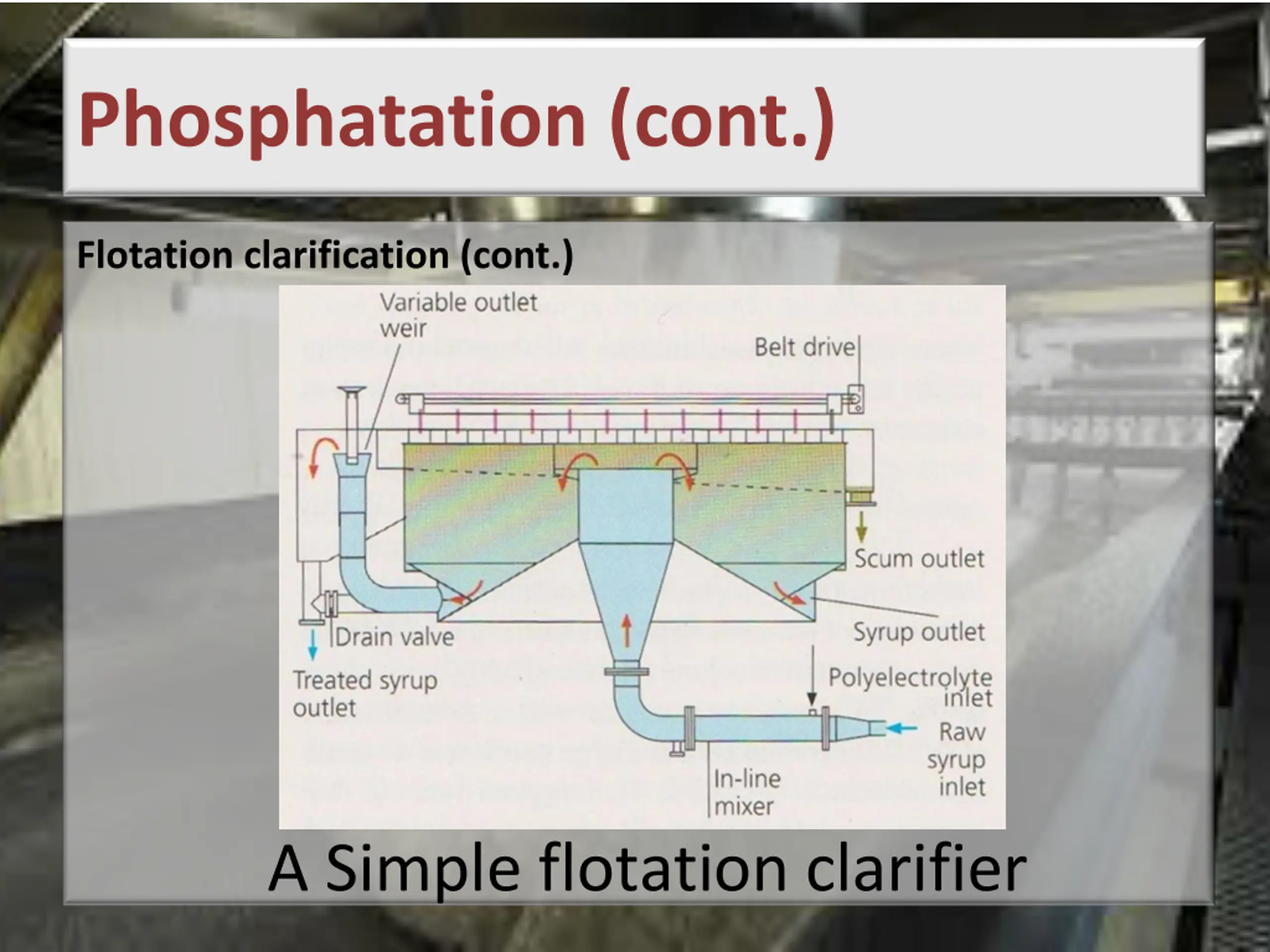 Phosphatation (cont.)

Flotation clarification (cont.)

Variable outlet weir

Belt drive

Scum outlet

Syrup outlet

Drain valve

Treated syrup outlet

Polyelectrolyte inlet

Raw syrup inlet

In-line mixer

A Simple flotation clarifier